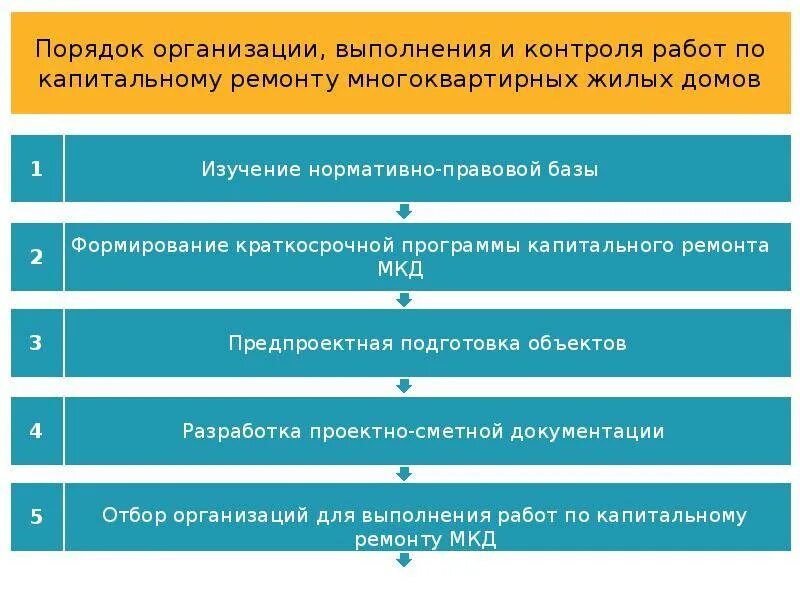 Порядок организации, выполнения и контроля работ по капитальному ремонту многоквартирных жилых домов

1
Изучение нормативно-правовой базы

2
Формирование краткосрочной программы капитального ремонта МКД

3
Предпроектная подготовка объектов

4
Разработка проектно-сметной документации

5
Отбор организаций для выполнения работ по капитальному ремонту МКД